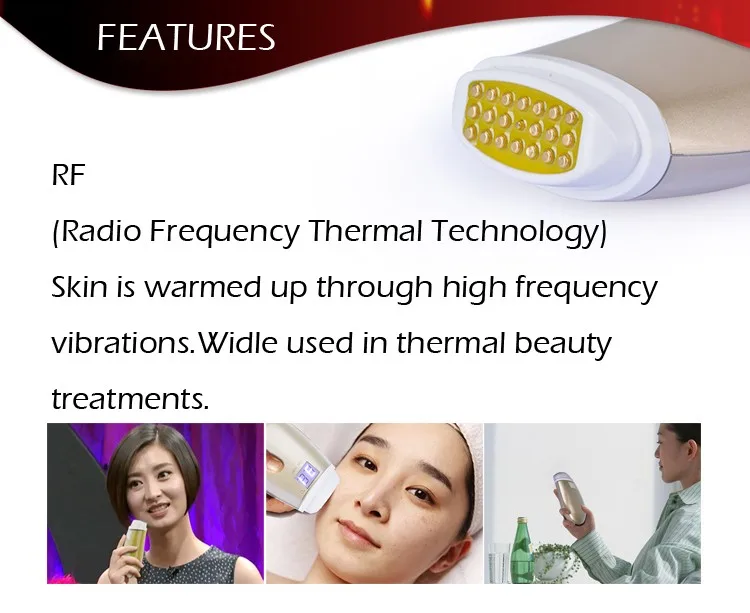 FEATURES

RF
(Radio Frequency Thermal Technology)
Skin is warmed up through high frequency vibrations.Widle used in thermal beauty treatments.